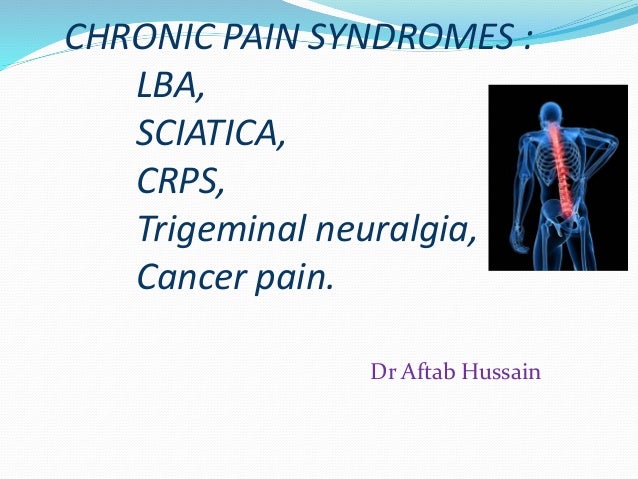 CHRONIC PAIN SYNDROMES :

LBA,
SCIATICA,
CRPS,
Trigeminal neuralgia,
Cancer pain.

Dr Aftab Hussain